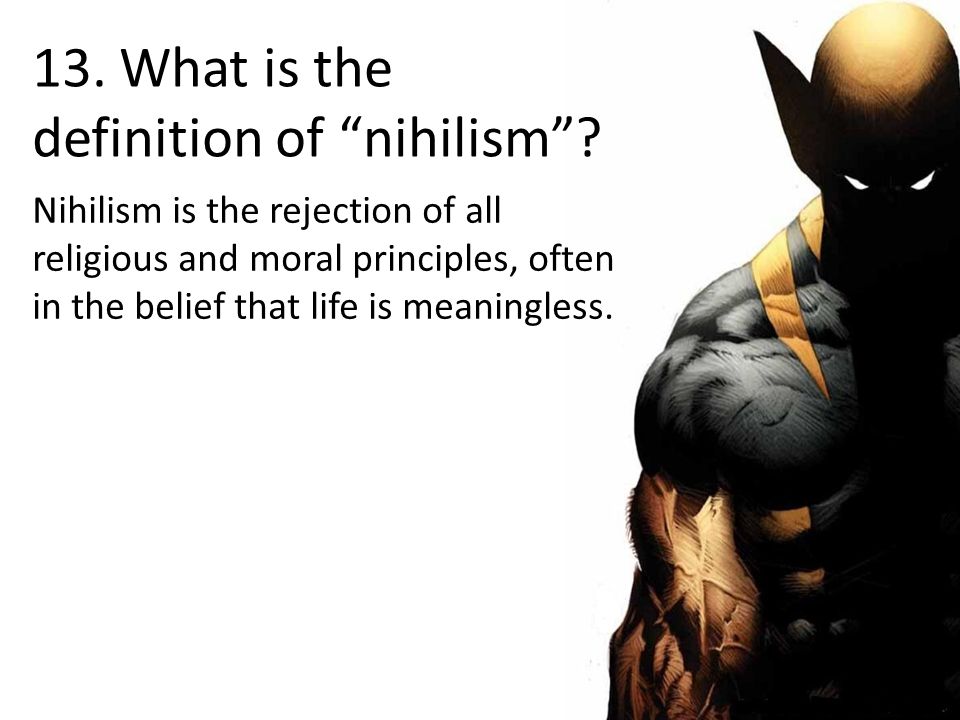 13. What is the definition of “nihilism”?

Nihilism is the rejection of all religious and moral principles, often in the belief that life is meaningless.